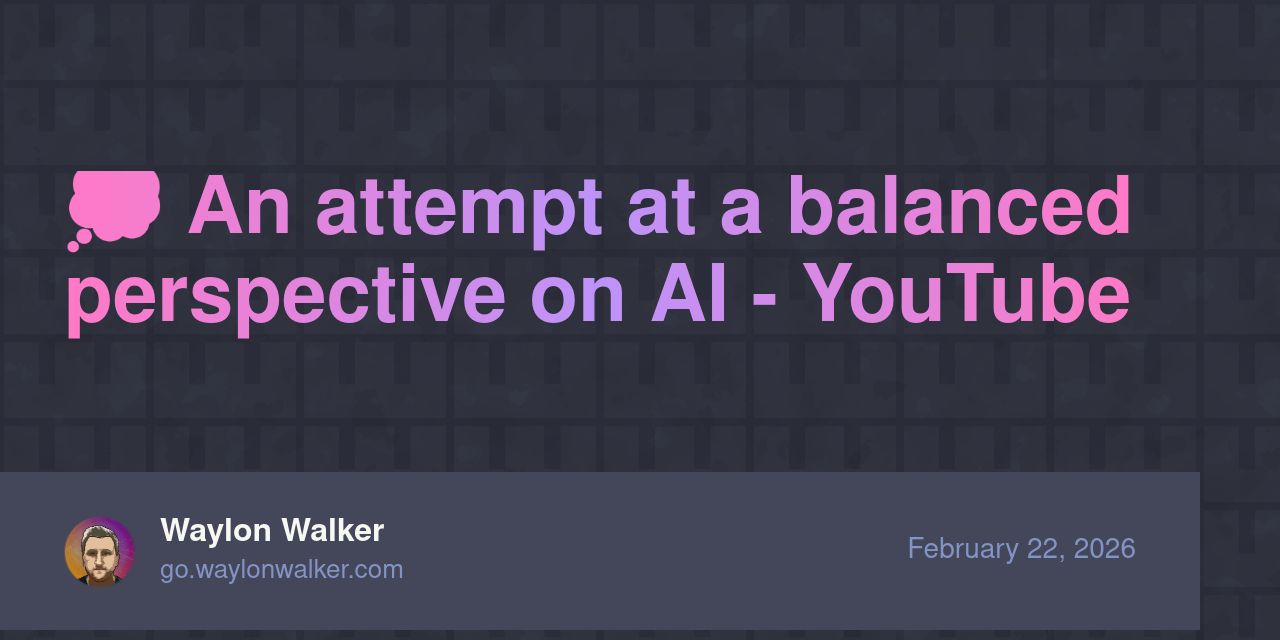 💭 An attempt at a balanced perspective on AI - YouTube

Waylon Walker
go.waylonwalker.com

February 22, 2026